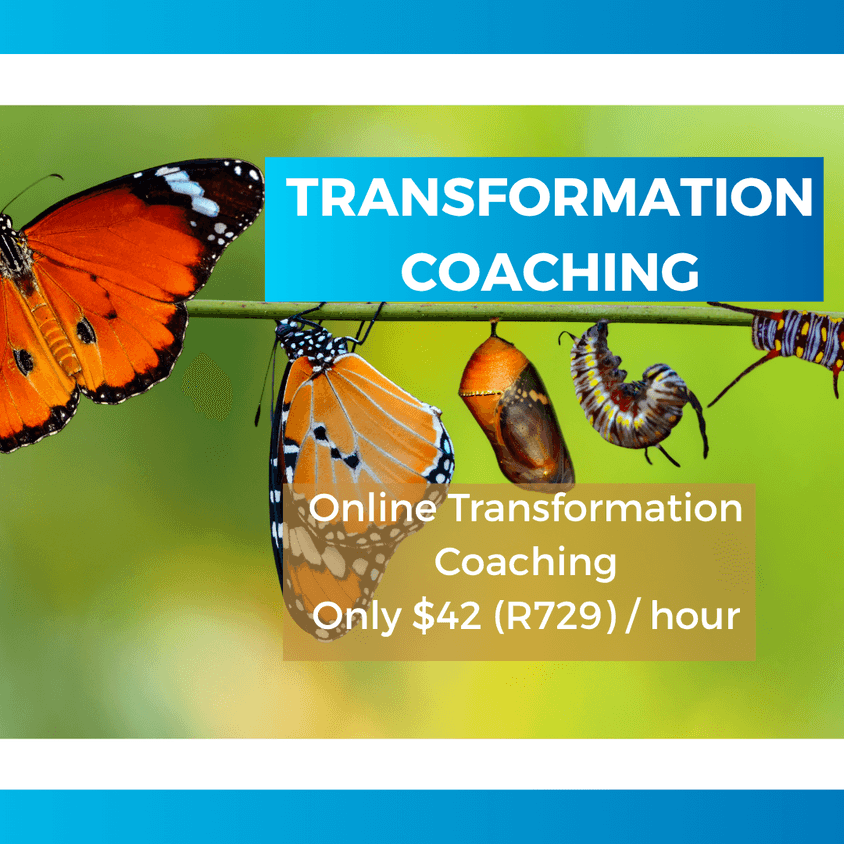 TRANSFORMATION COACHING

Online Transformation Coaching
Only \$42 (R729) / hour